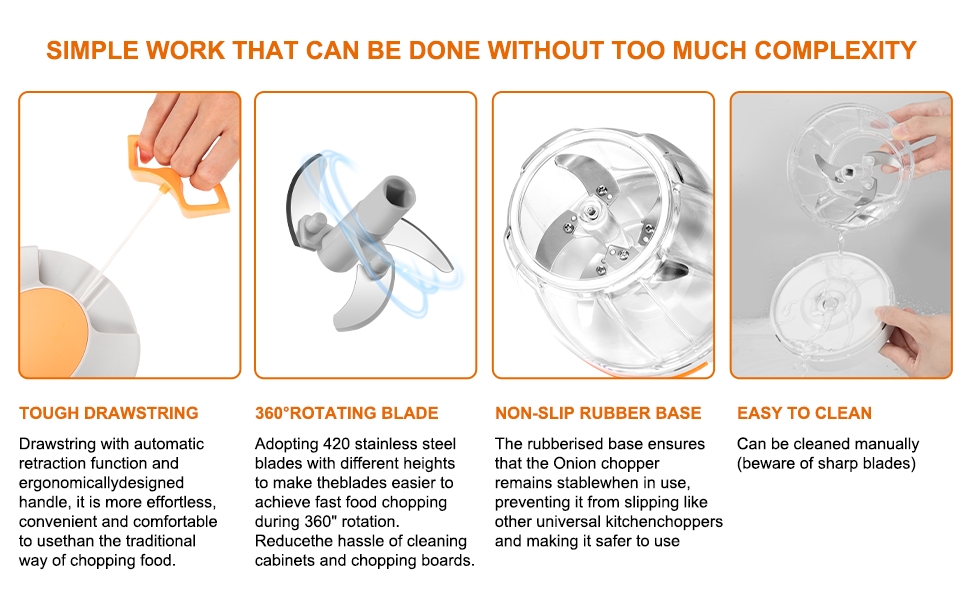 SIMPLE WORK THAT CAN BE DONE WITHOUT TOO MUCH COMPLEXITY

TOUGH DRAWSTRING

Drawstring with automatic retraction function and ergonomicallydesigned handle, it is more effortless, convenient and comfortable to usethan the traditional way of chopping food.

360°ROTATING BLADE

Adopting 420 stainless steel blades with different heights to make theblades easier to achieve fast food chopping during 360" rotation. Reducethe hassle of cleaning cabinets and chopping boards.

NON-SLIP RUBBER BASE

The rubberised base ensures that the Onion chopper remains stablewhen in use, preventing it from slipping like other universal kitchenchoppers and making it safer to use

EASY TO CLEAN

Can be cleaned manually (beware of sharp blades)